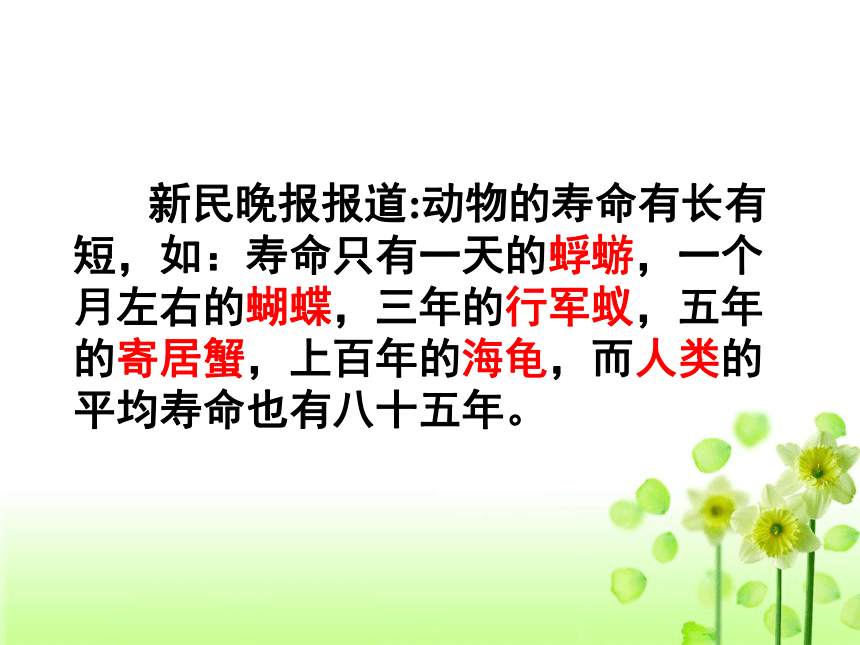 新民晚报报道:动物的寿命有长有短，如：寿命只有一天的蜉蝣，一个月左右的蝴蝶，三年的行军蚁，五年的寄居蟹，上百年的海龟，而人类的平均寿命也有八十五年。